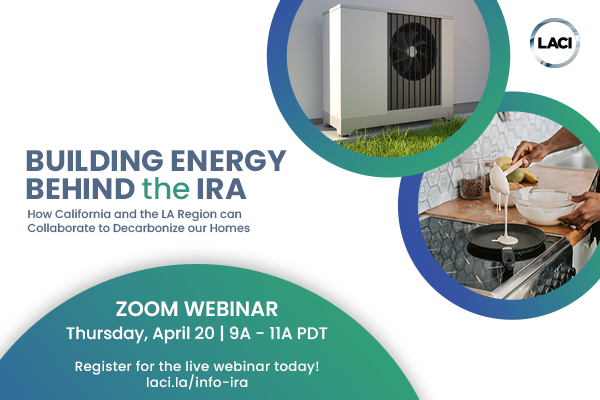 LACI

BUILDING ENERGY BEHIND the IRA

How California and the LA Region can Collaborate to Decarbonize our Homes

ZOOM WEBINAR
Thursday, April 20 | 9A - 11A PDT

Register for the live webinar today!
laci.la/info-ira